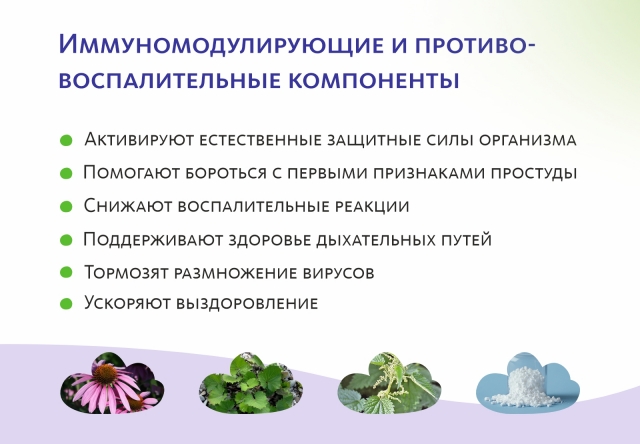 Иммуномодулирующие и противовоспалительные компоненты

Активируют естественные защитные силы организма

Помогают бороться с первыми признаками простуды

Снижают воспалительные реакции

Поддерживают здоровье дыхательных путей

Тормозят размножение вирусов

Ускоряют выздоровление